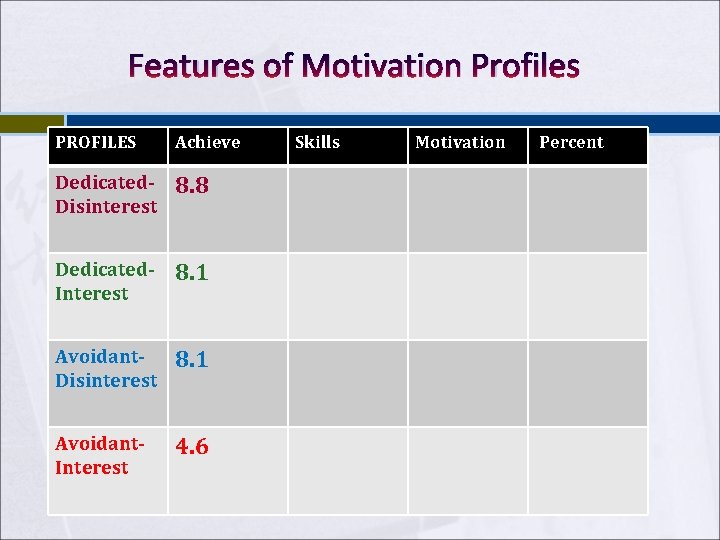 Features of Motivation Profiles

| PROFILES | Achieve | Skills | Motivation | Percent |
|---|---|---|---|---|
| Dedicated-Disinterest | 8.8 | | | |
| Dedicated-Interest | 8.1 | | | |
| Avoidant-Disinterest | 8.1 | | | |
| Avoidant-Interest | 4.6 | | | |